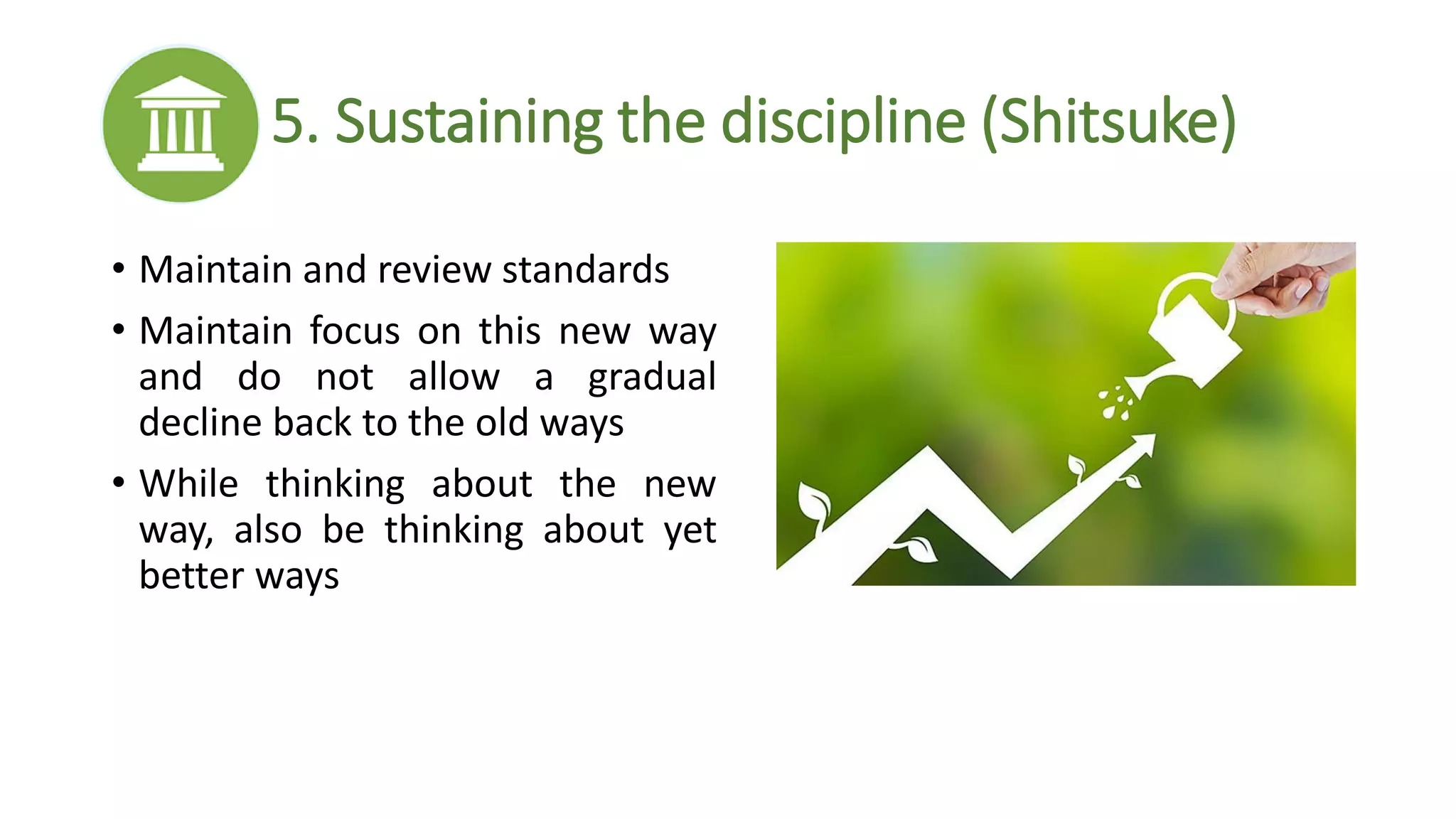 5. Sustaining the discipline (Shitsuke)

• Maintain and review standards

• Maintain focus on this new way and do not allow a gradual decline back to the old ways

• While thinking about the new way, also be thinking about yet better ways